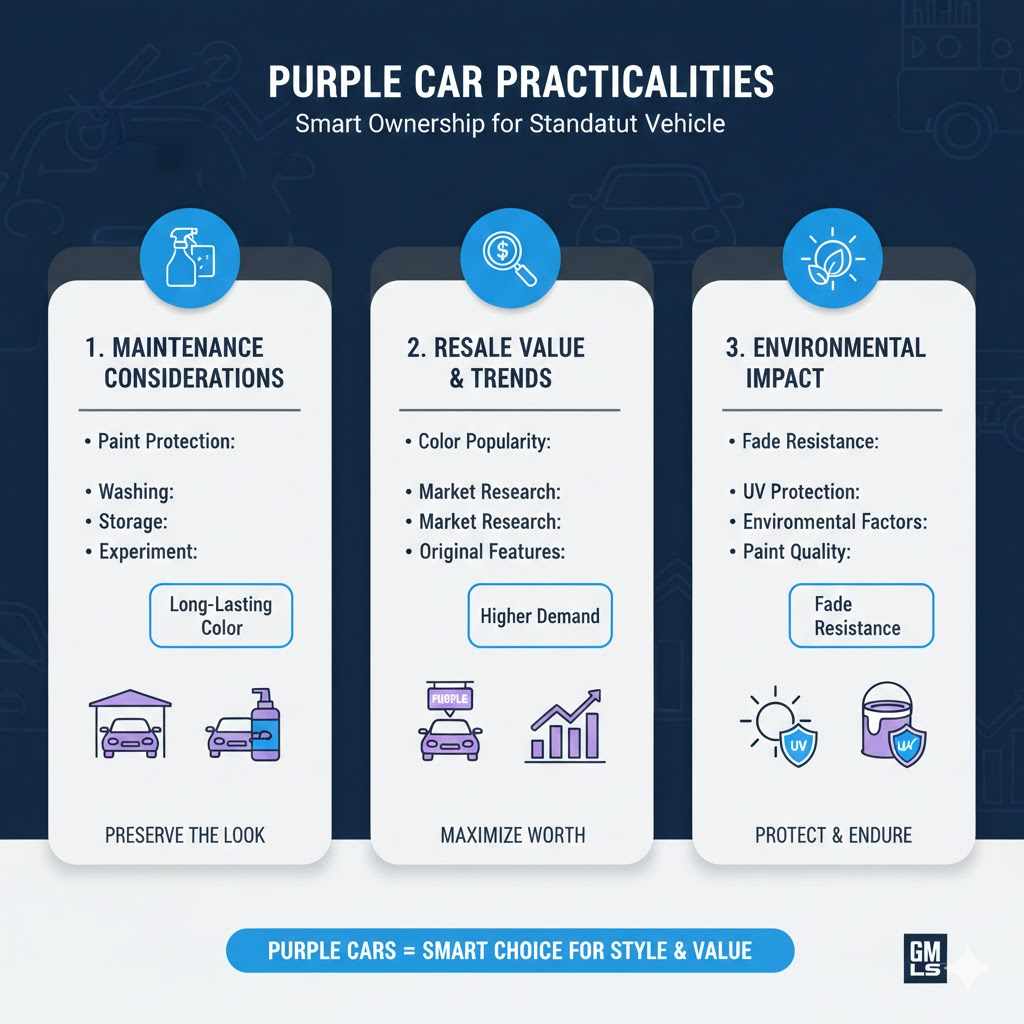 PURPLE CAR PRACTICALITIES

Smart Ownership for Standatut Vehicle

1. MAINTENANCE CONSIDERATIONS

• Paint Protection:

• Washing:
• Storage:
• Experiment:

Long-Lasting Color

PRESERVE THE LOOK

2. RESALE VALUE & TRENDS

• Color Popularity:

• Market Research:
• Market Research:
• Original Features:

Higher Demand

PURPLE

MAXIMIZE WORTH

3. ENVIRONMENTAL IMPACT

• Fade Resistance:

• UV Protection:
• Environmental Factors:
• Paint Quality:

Fade Resistance

UV

UV

PROTECT & ENDURE

PURPLE CARS = SMART CHOICE FOR STYLE & VALUE

GM LS